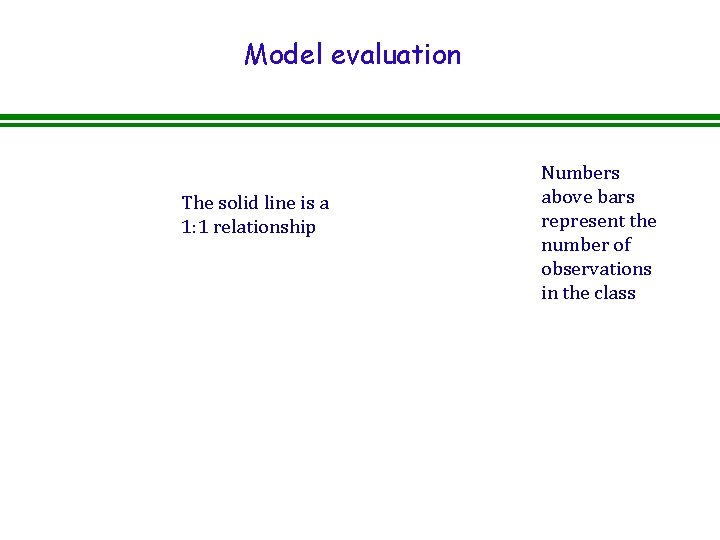 Model evaluation

The solid line is a 1:1 relationship

Numbers above bars represent the number of observations in the class